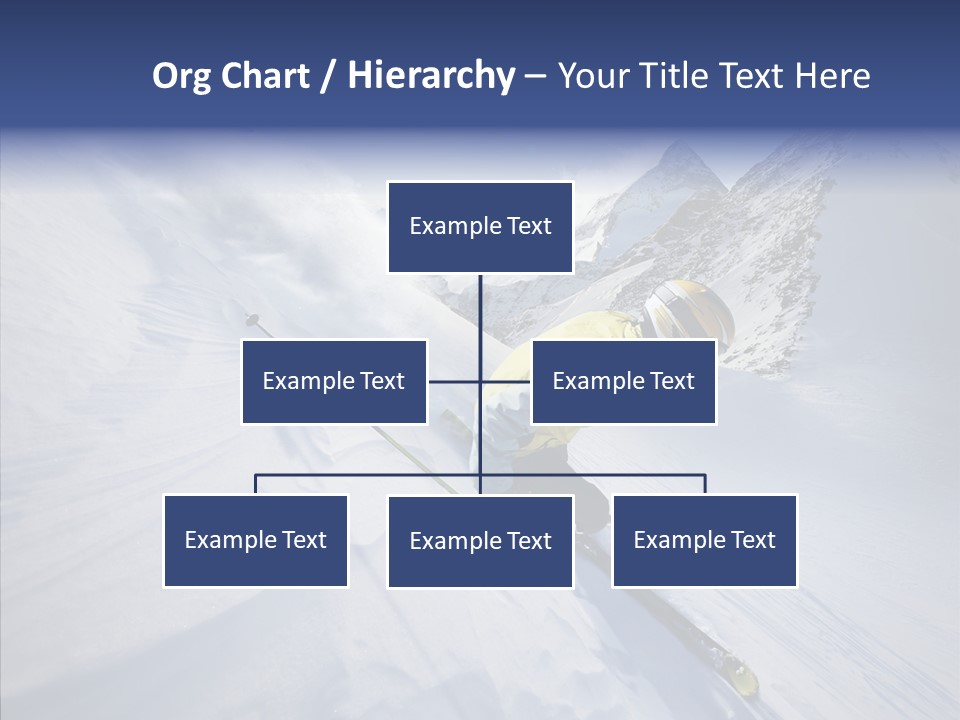 Org Chart / Hierarchy – Your Title Text Here

Example Text

Example Text

Example Text

Example Text

Example Text

Example Text